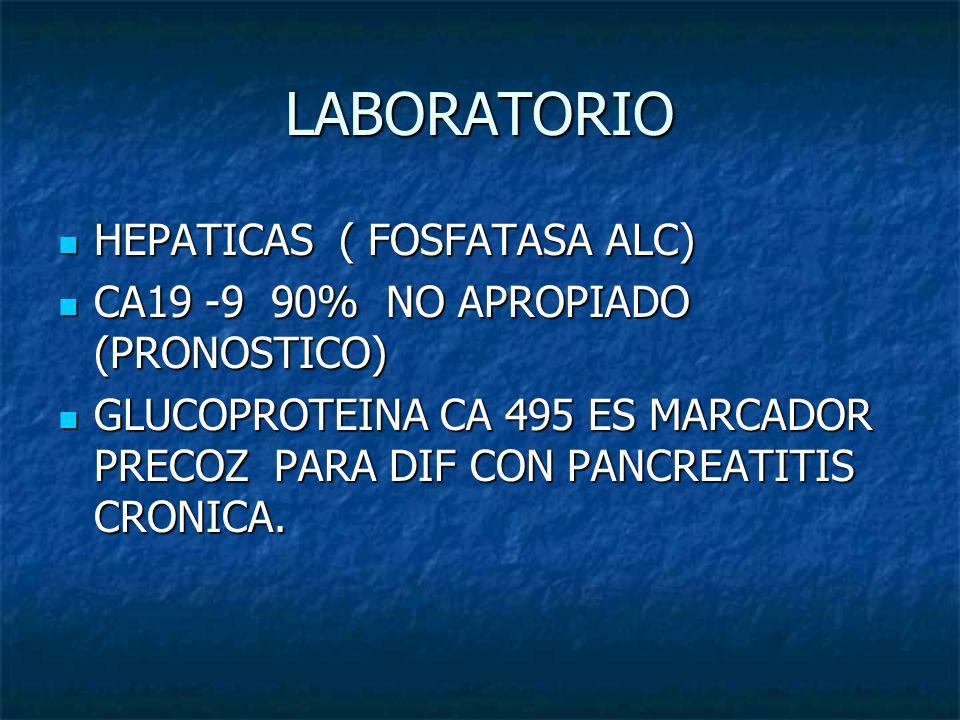 LABORATORIO

- HEPATICAS ( FOSFATASA ALC)
- CA19 -9 90% NO APROPIADO (PRONOSTICO)
- GLUCOPROTEINA CA 495 ES MARCADOR PRECOZ PARA DIF CON PANCREATITIS CRONICA.